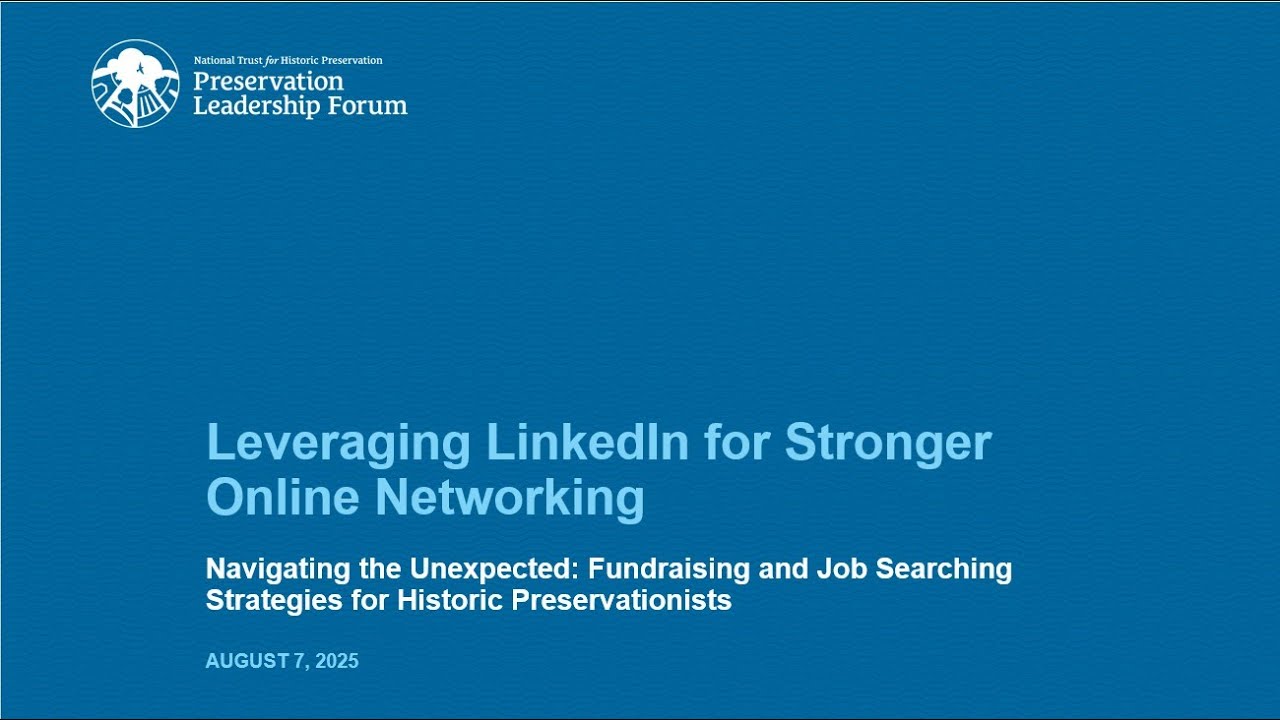 National Trust for Historic Preservation
Preservation
Leadership Forum

Leveraging LinkedIn for Stronger Online Networking

Navigating the Unexpected: Fundraising and Job Searching Strategies for Historic Preservationists

AUGUST 7, 2025